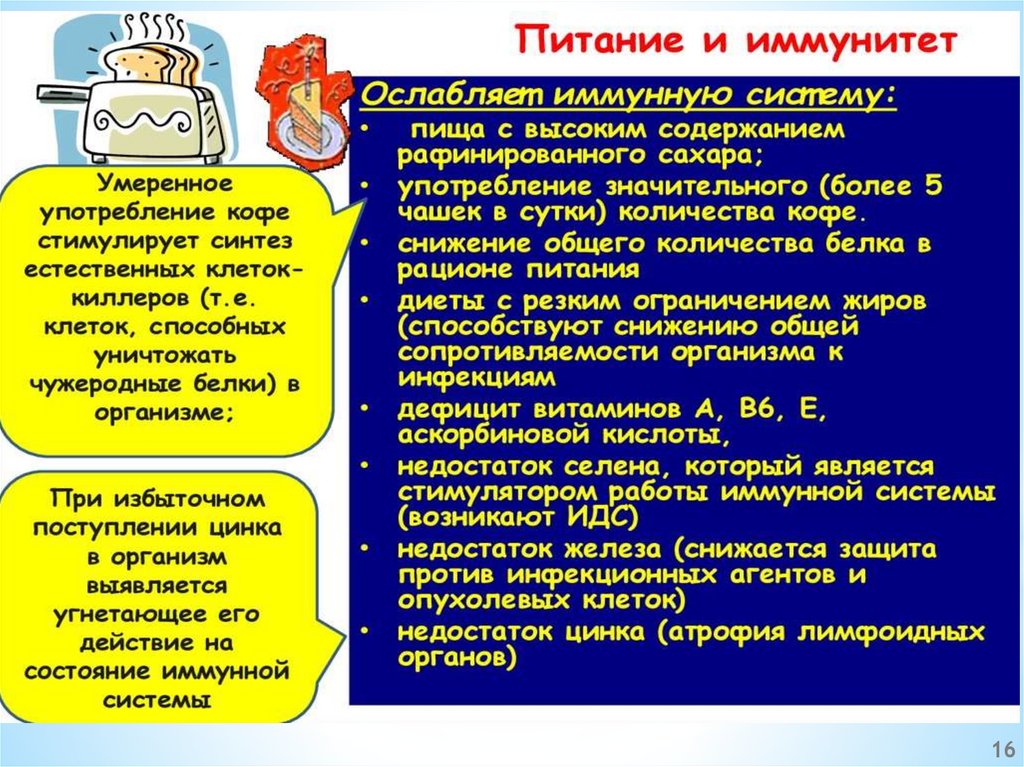 Питание и иммунитет

Умеренное употребление кофе стимулирует синтез естественных клеток-киллеров (т.е. клеток, способных уничтожать чужеродные белки) в организме;

При избыточном поступлении цинка в организм выявляется угнетающее его действие на состояние иммунной системы

Ослабляет иммунную систему:
• пища с высоким содержанием рафинированного сахара;
• употребление значительного (более 5 чашек в сутки) количества кофе.
• снижение общего количества белка в рационе питания
• диеты с резким ограничением жиров (способствуют снижению общей сопротивляемости организма к инфекциям
• дефицит витаминов А, В6, Е, аскорбиновой кислоты,
• недостаток селена, который является стимулятором работы иммунной системы (возникают ИДС)
• недостаток железа (снижается защита против инфекционных агентов и опухолевых клеток)
• недостаток цинка (атрофия лимфоидных органов)

16